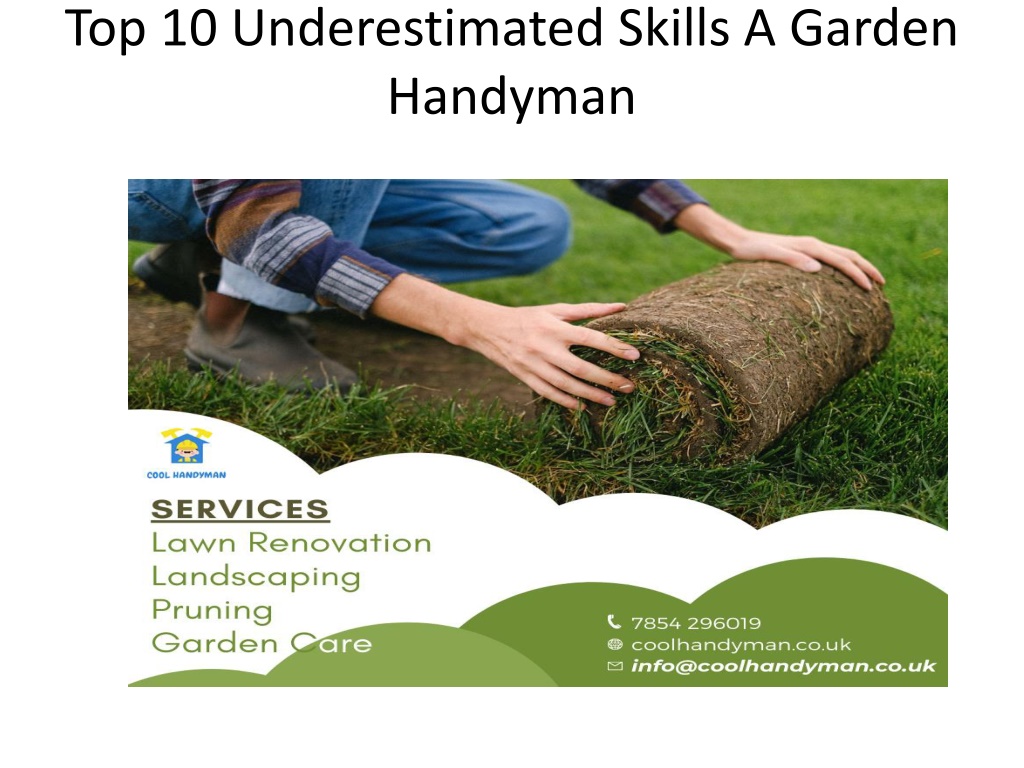 Top 10 Underestimated Skills A Garden Handyman

COOL HANDYMAN

SERVICES
Lawn Renovation
Landscaping
Pruning
Garden Care

7854 296019
coolhandyman.co.uk
info@coolhandyman.co.uk